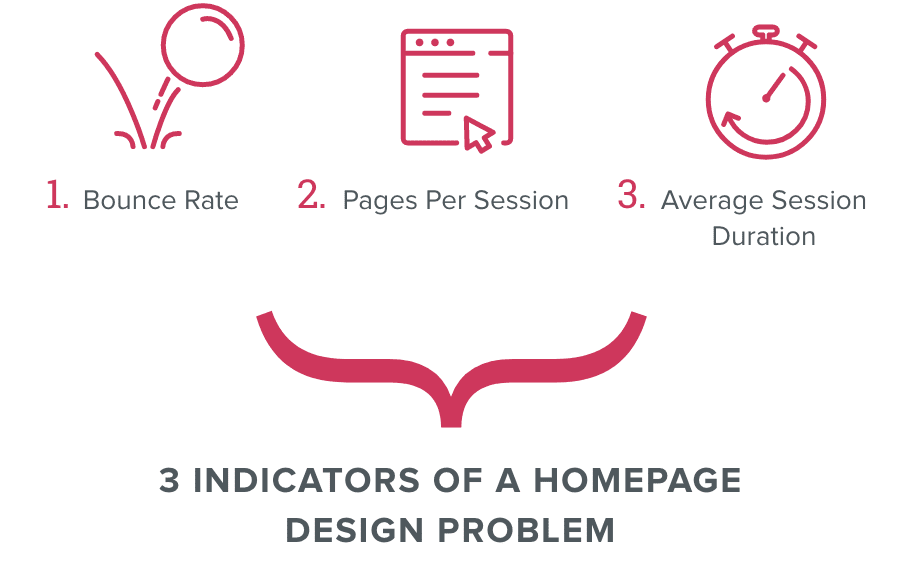 1. Bounce Rate

2. Pages Per Session

3. Average Session Duration

3 INDICATORS OF A HOMEPAGE DESIGN PROBLEM